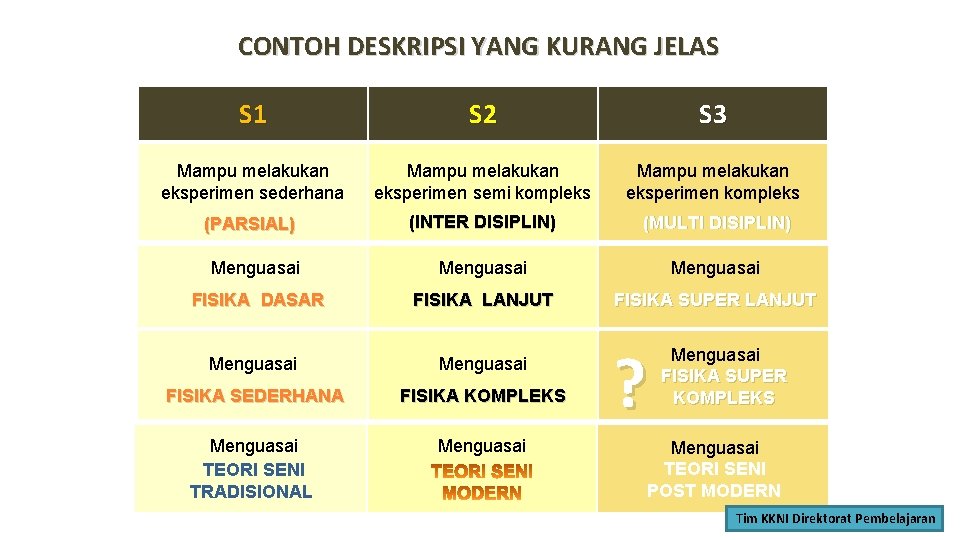 CONTOH DESKRIPSI YANG KURANG JELAS

| S1 | S2 | S3 |
|---|---|---|
| Mampu melakukan eksperimen sederhana (PARSIAL) | Mampu melakukan eksperimen semi kompleks (INTER DISIPLIN) | Mampu melakukan eksperimen kompleks (MULTI DISIPLIN) |
| Menguasai FISIKA DASAR | Menguasai FISIKA LANJUT | Menguasai FISIKA SUPER LANJUT |
| Menguasai FISIKA SEDERHANA | Menguasai FISIKA KOMPLEKS | ? Menguasai FISIKA SUPER KOMPLEKS |
| Menguasai TEORI SENI TRADISIONAL | Menguasai TEORI SENI MODERN | Menguasai TEORI SENI POST MODERN |

Tim KKNI Direktorat Pembelajaran